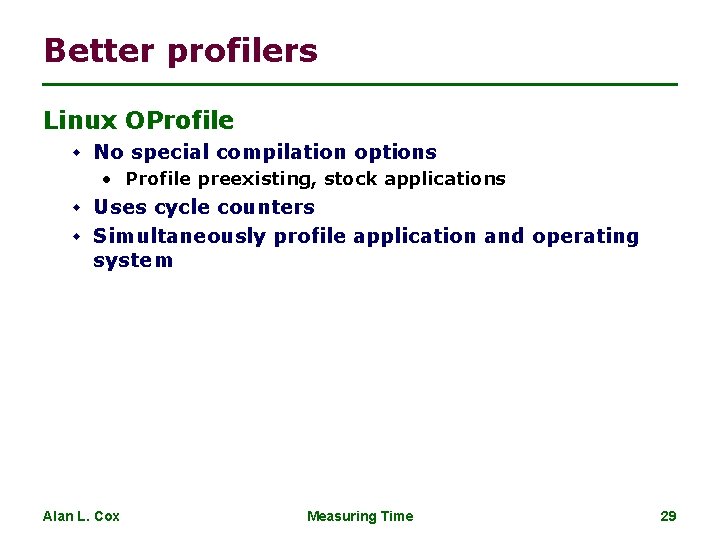 Better profilers

Linux OProfile

- No special compilation options
  - Profile preexisting, stock applications
- Uses cycle counters
- Simultaneously profile application and operating system

Alan L. Cox

Measuring Time

29